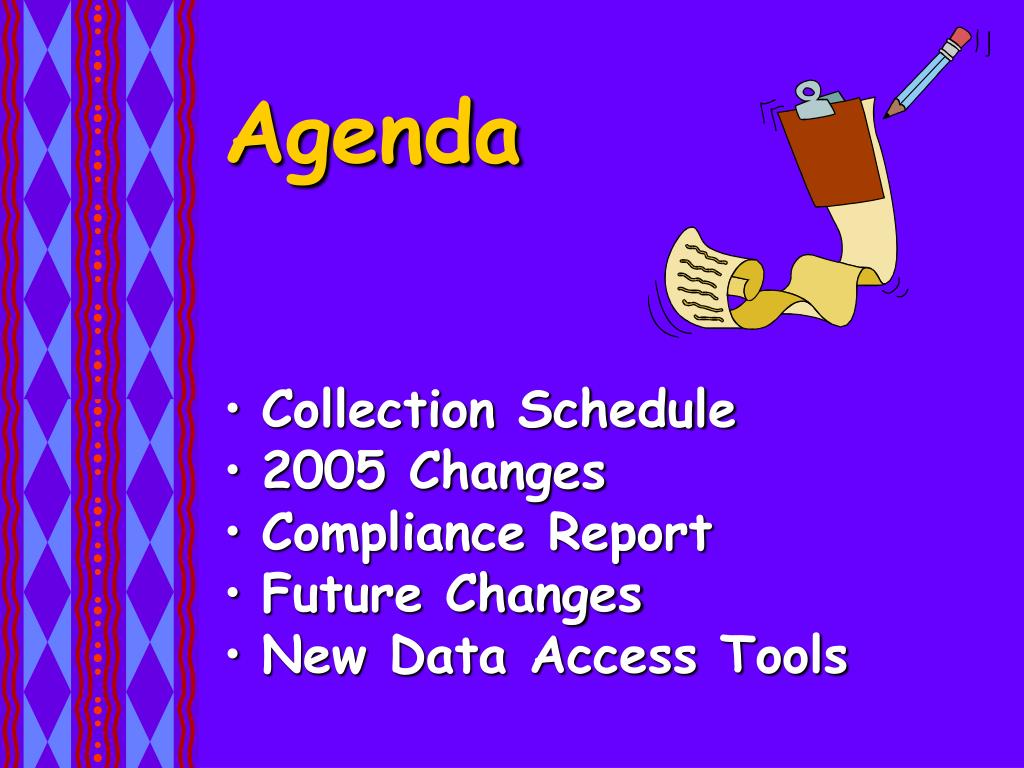 Agenda

• Collection Schedule
• 2005 Changes
• Compliance Report
• Future Changes
• New Data Access Tools